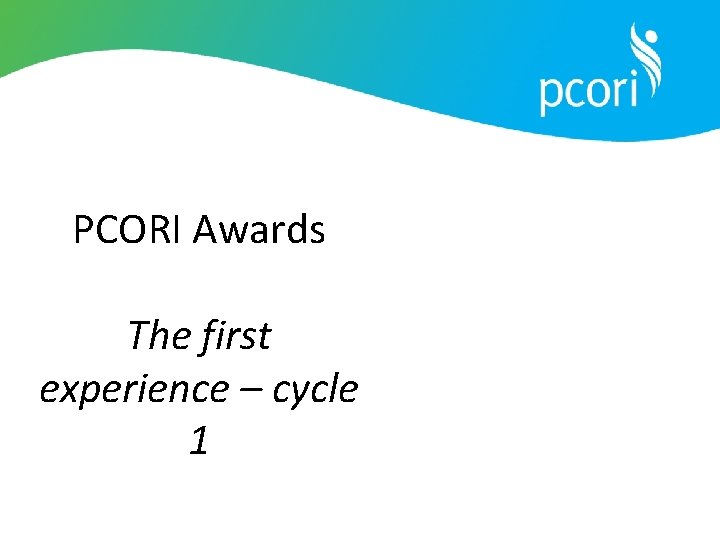 pcori

PCORI Awards

The first experience – cycle 1